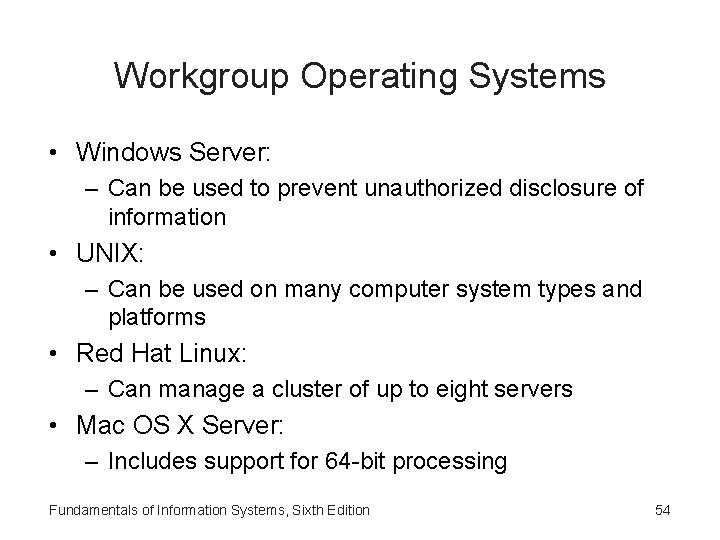 Workgroup Operating Systems

• Windows Server:
– Can be used to prevent unauthorized disclosure of information
• UNIX:
– Can be used on many computer system types and platforms
• Red Hat Linux:
– Can manage a cluster of up to eight servers
• Mac OS X Server:
– Includes support for 64-bit processing

Fundamentals of Information Systems, Sixth Edition

54